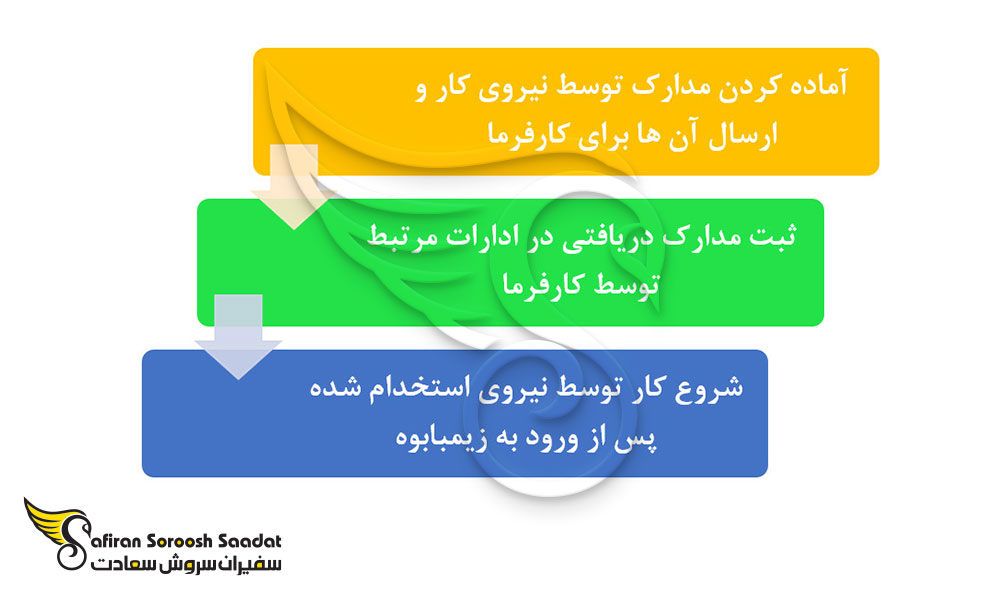 آماده کردن مدارک توسط نیروی کار و ارسال آن ها برای کارفرما

ثبت مدارک دریافتی در ادارات مرتبط توسط کارفرما

شروع کار توسط نیروی استخدام شده پس از ورود به زیمبابوه

Safiran Soroosh Saadat
سفیران سروش سعادت